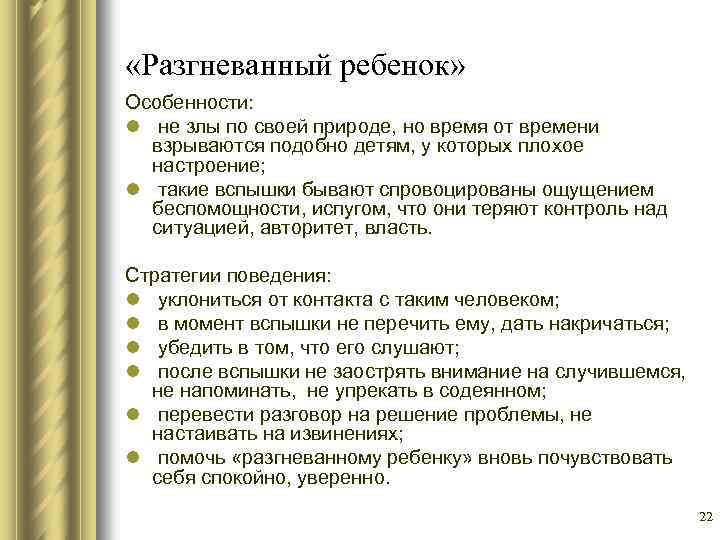 «Разгневанный ребенок»

Особенности:

- не злы по своей природе, но время от времени взрываются подобно детям, у которых плохое настроение;
- такие вспышки бывают спровоцированы ощущением беспомощности, испугом, что они теряют контроль над ситуацией, авторитет, власть.

Стратегии поведения:

- уклониться от контакта с таким человеком;
- в момент вспышки не перечить ему, дать накричаться;
- убедить в том, что его слушают;
- после вспышки не заострять внимание на случившемся, не напоминать, не упрекать в содеянном;
- перевести разговор на решение проблемы, не настаивать на извинениях;
- помочь «разгневанному ребенку» вновь почувствовать себя спокойно, уверенно.

22